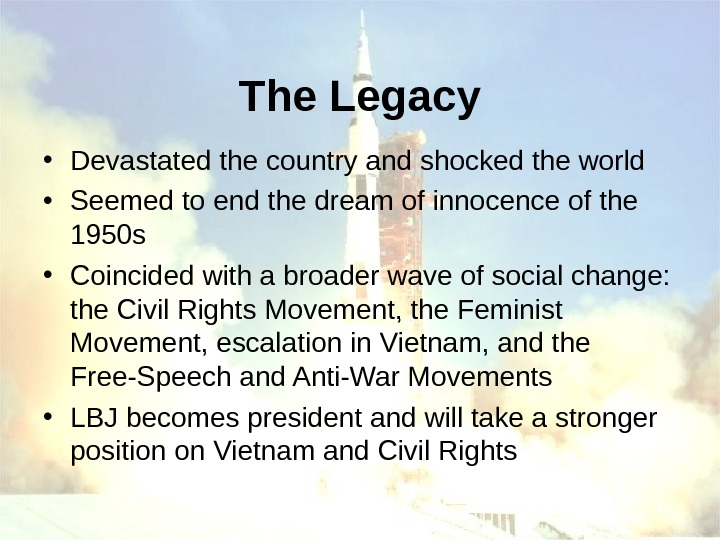 The Legacy

• Devastated the country and shocked the world
• Seemed to end the dream of innocence of the 1950s
• Coincided with a broader wave of social change: the Civil Rights Movement, the Feminist Movement, escalation in Vietnam, and the Free-Speech and Anti-War Movements
• LBJ becomes president and will take a stronger position on Vietnam and Civil Rights